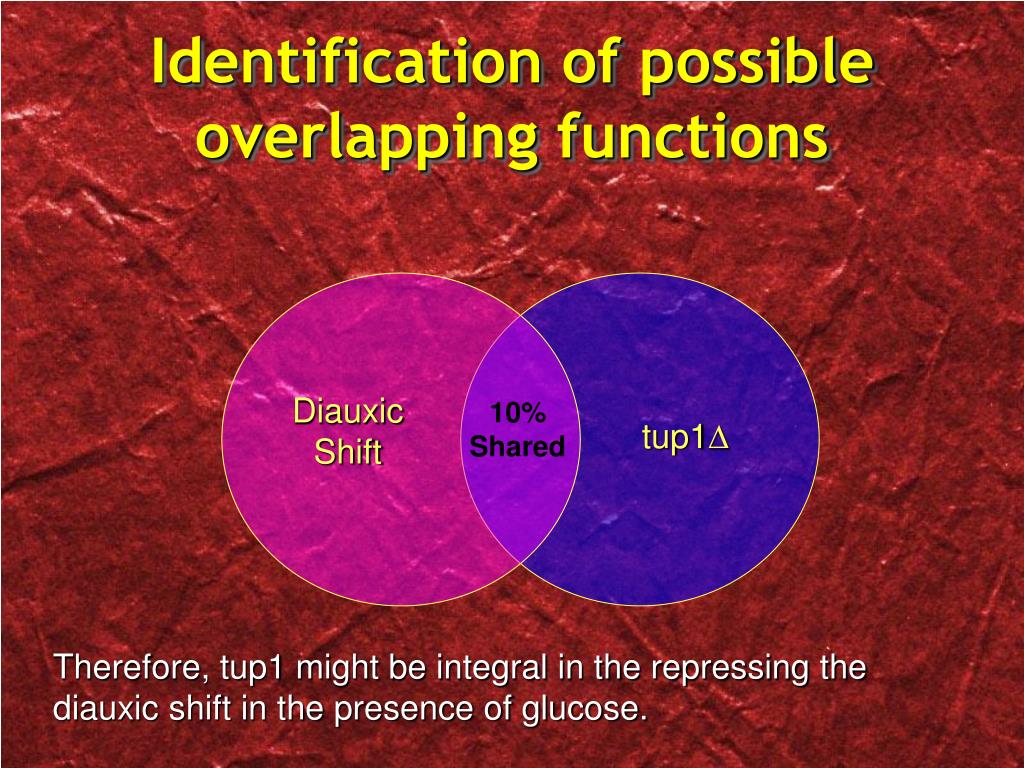 Identification of possible overlapping functions

Diauxic Shift

10% Shared

tup1$\Delta$

Therefore, tup1 might be integral in the repressing the diauxic shift in the presence of glucose.